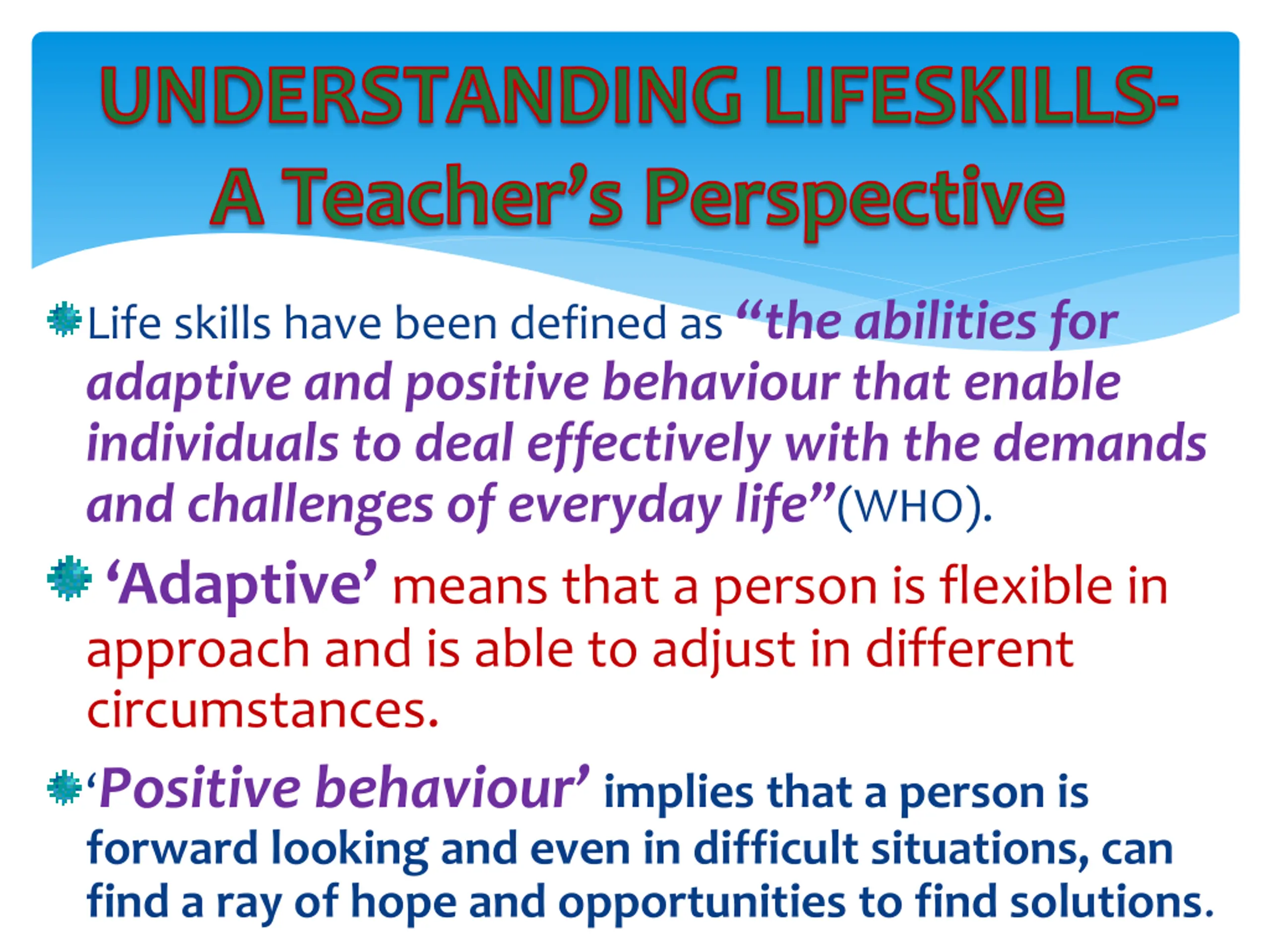 UNDERSTANDING LIFESKILLS-
A Teacher's Perspective

Life skills have been defined as "the abilities for adaptive and positive behaviour that enable individuals to deal effectively with the demands and challenges of everyday life"(WHO).

'Adaptive' means that a person is flexible in approach and is able to adjust in different circumstances.

'Positive behaviour' implies that a person is forward looking and even in difficult situations, can find a ray of hope and opportunities to find solutions.